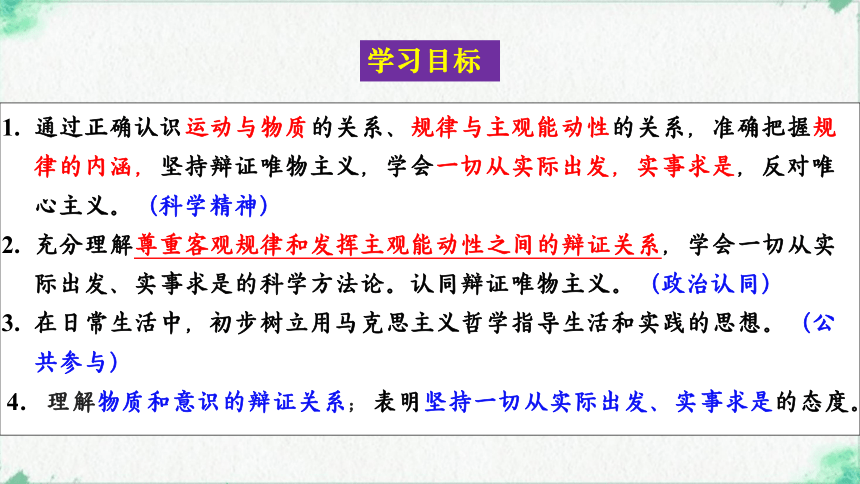 学习目标

1. 通过正确认识运动与物质的关系、规律与主观能动性的关系，准确把握规律的内涵，坚持辩证唯物主义，学会一切从实际出发，实事求是，反对唯心主义。（科学精神）

2. 充分理解尊重客观规律和发挥主观能动性之间的辩证关系，学会一切从实际出发、实事求是的科学方法论。认同辩证唯物主义。（政治认同）

3. 在日常生活中，初步树立用马克思主义哲学指导生活和实践的思想。（公共参与）

4. 理解物质和意识的辩证关系；表明坚持一切从实际出发、实事求是的态度。